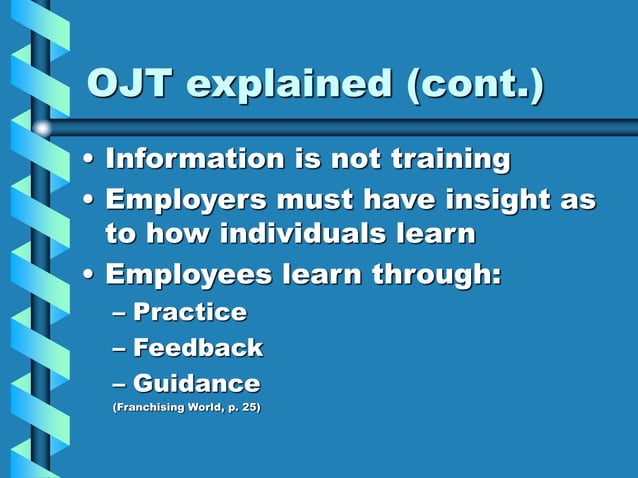 OJT explained (cont.)

• Information is not training
• Employers must have insight as to how individuals learn
• Employees learn through:
– Practice
– Feedback
– Guidance
(Franchising World, p. 25)